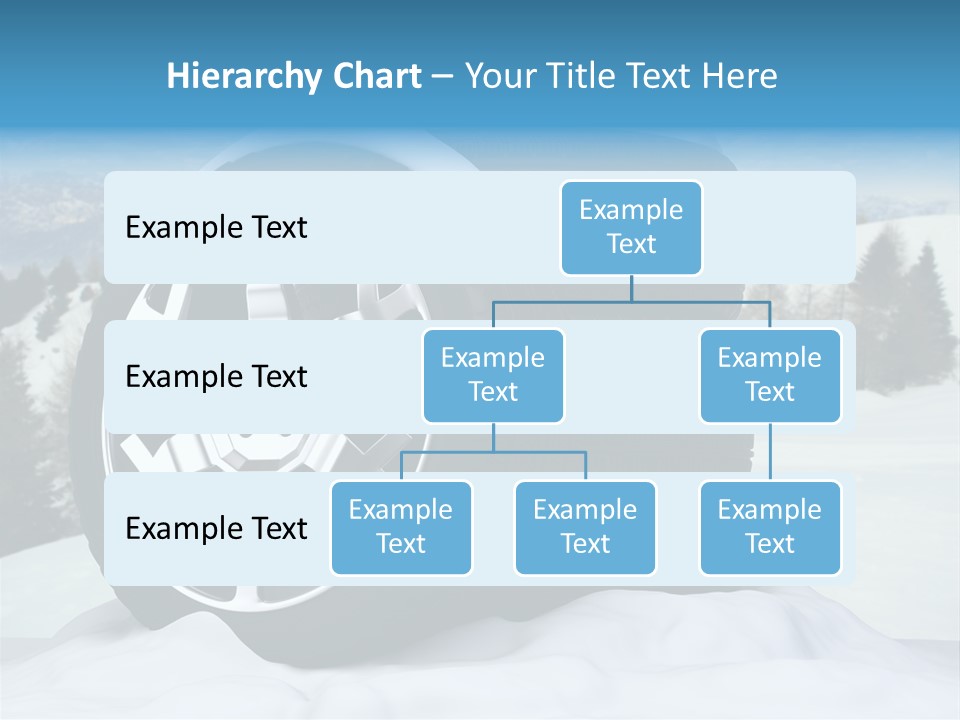 Hierarchy Chart – Your Title Text Here

Example Text

Example Text

Example Text

Example Text

Example Text

Example Text

Example Text

Example Text

Example Text